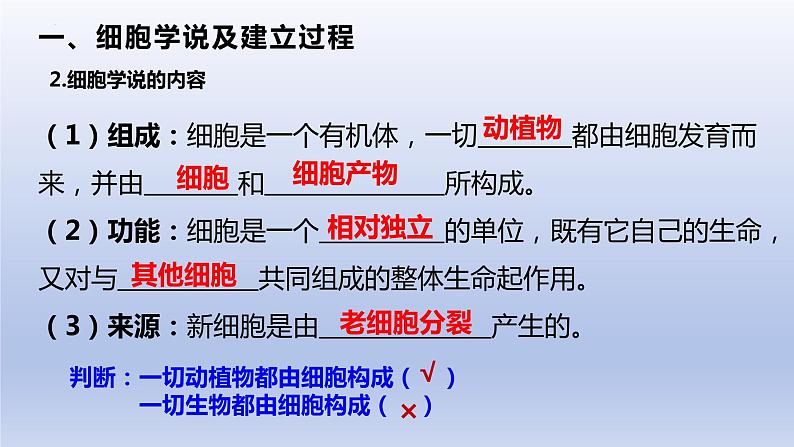 一、细胞学说及建立过程

2.细胞学说的内容

（1）组成：细胞是一个有机体，一切动植物都由细胞发育而来，并由细胞和细胞产物所构成。

（2）功能：细胞是一个相对独立的单位，既有它自己的生命，又对与其他细胞共同组成的整体生命起作用。

（3）来源：新细胞是由老细胞分裂产生的。

判断：一切动植物都由细胞构成（√）
一切生物都由细胞构成（×）